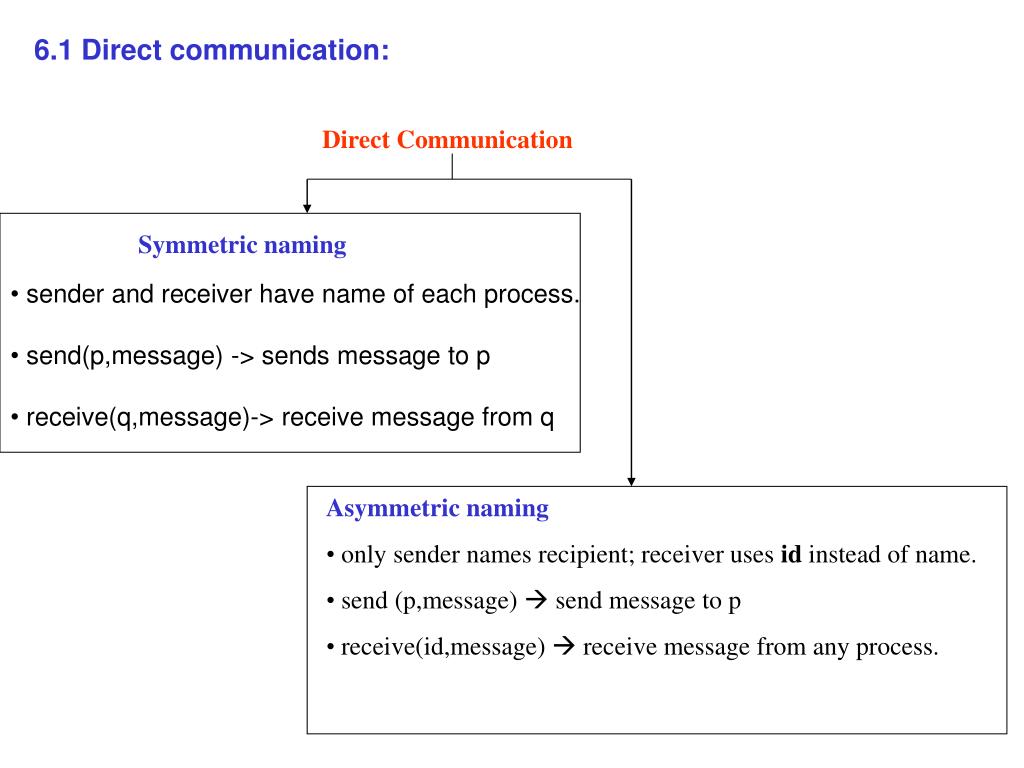 6.1 Direct communication:

Direct Communication

Symmetric naming

• sender and receiver have name of each process.

• send(p,message) -> sends message to p

• receive(q,message)-> receive message from q

Asymmetric naming

• only sender names recipient; receiver uses id instead of name.

• send (p,message) → send message to p

• receive(id,message) → receive message from any process.